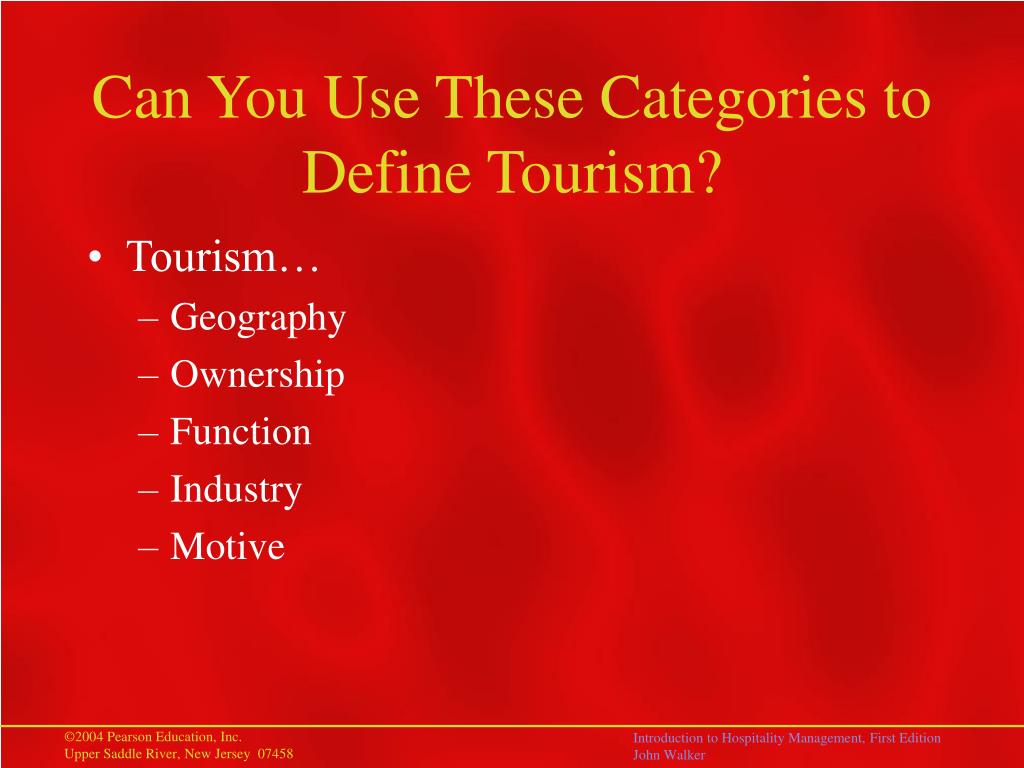 Can You Use These Categories to Define Tourism?

• Tourism…
– Geography
– Ownership
– Function
– Industry
– Motive

©2004 Pearson Education, Inc.
Upper Saddle River, New Jersey 07458

Introduction to Hospitality Management, First Edition
John Walker